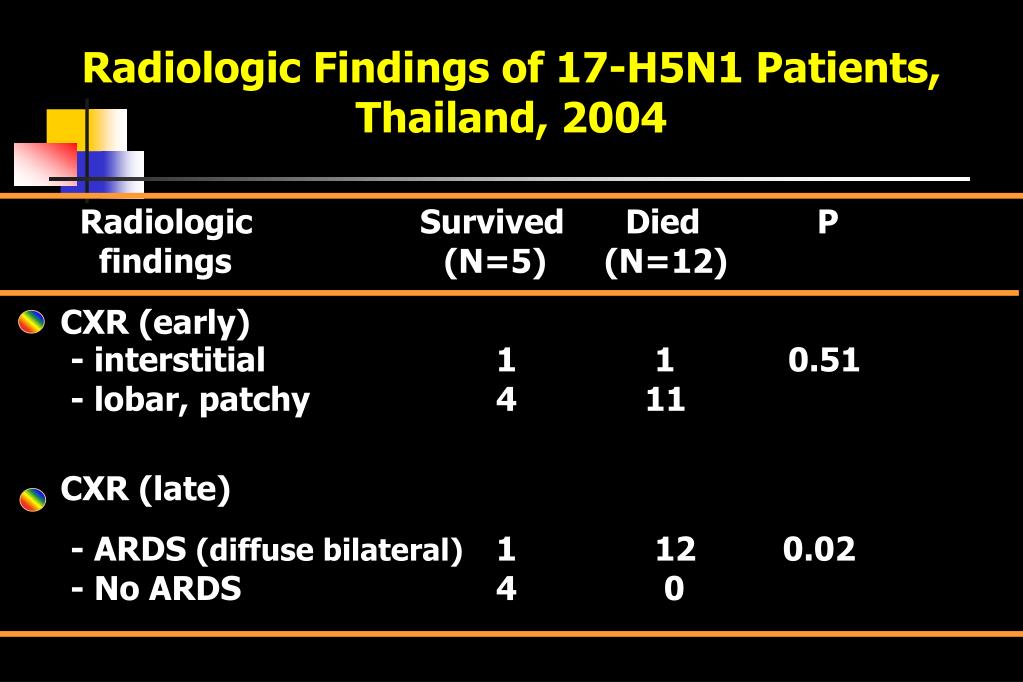 Radiologic Findings of 17-H5N1 Patients, Thailand, 2004

| Radiologic findings | Survived (N=5) | Died (N=12) | P |
|---|---|---|---|
| CXR (early) | | | |
| - interstitial | 1 | 1 | 0.51 |
| - lobar, patchy | 4 | 11 | |
| CXR (late) | | | |
| - ARDS (diffuse bilateral) | 1 | 12 | 0.02 |
| - No ARDS | 4 | 0 | |